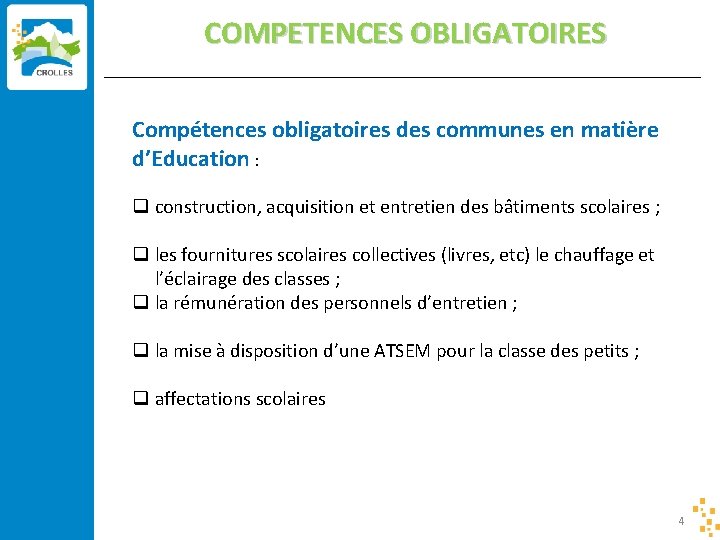 CROLLES

COMPETENCES OBLIGATOIRES

Compétences obligatoires des communes en matière d'Education :

❑ construction, acquisition et entretien des bâtiments scolaires ;

❑ les fournitures scolaires collectives (livres, etc) le chauffage et l'éclairage des classes ;
❑ la rémunération des personnels d'entretien ;

❑ la mise à disposition d'une ATSEM pour la classe des petits ;

❑ affectations scolaires

4